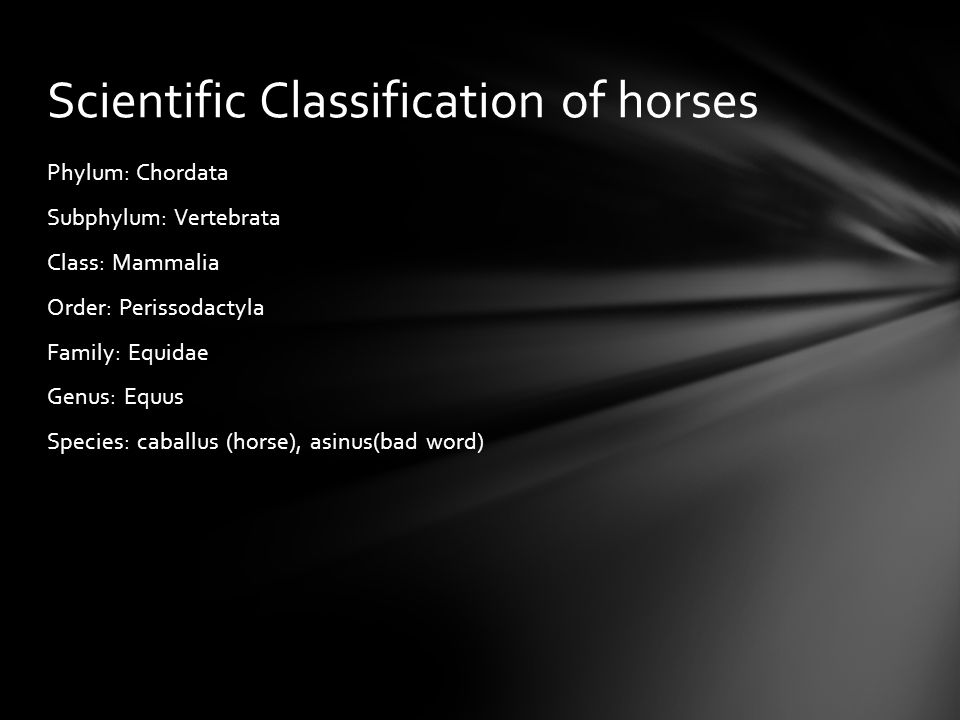 Scientific Classification of horses

Phylum: Chordata

Subphylum: Vertebrata

Class: Mammalia

Order: Perissodactyla

Family: Equidae

Genus: Equus

Species: caballus (horse), asinus(bad word)